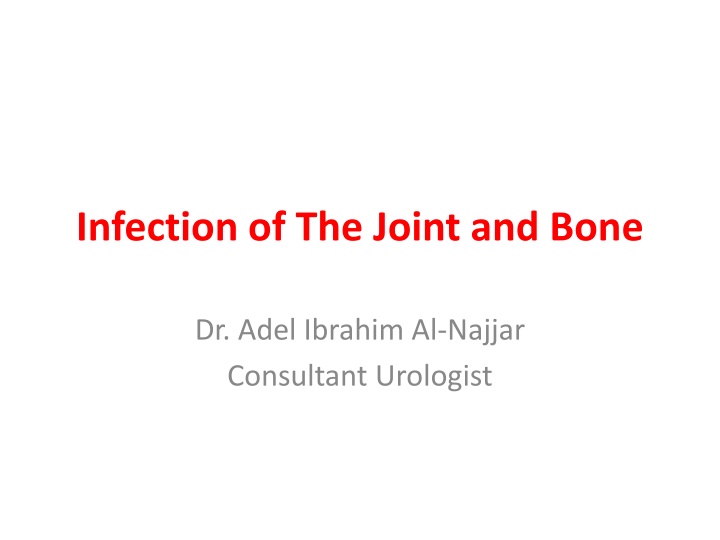 Infection of The Joint and Bone

Dr. Adel Ibrahim Al-Najjar
Consultant Urologist